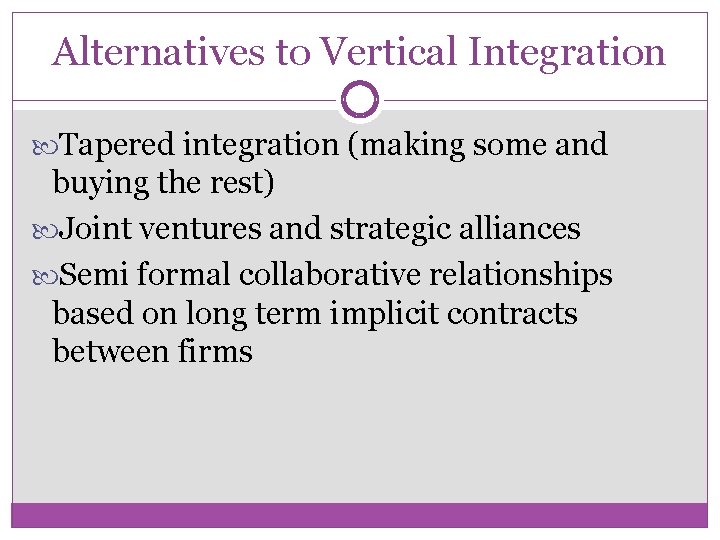 Alternatives to Vertical Integration

Tapered integration (making some and buying the rest)

Joint ventures and strategic alliances

Semi formal collaborative relationships based on long term implicit contracts between firms